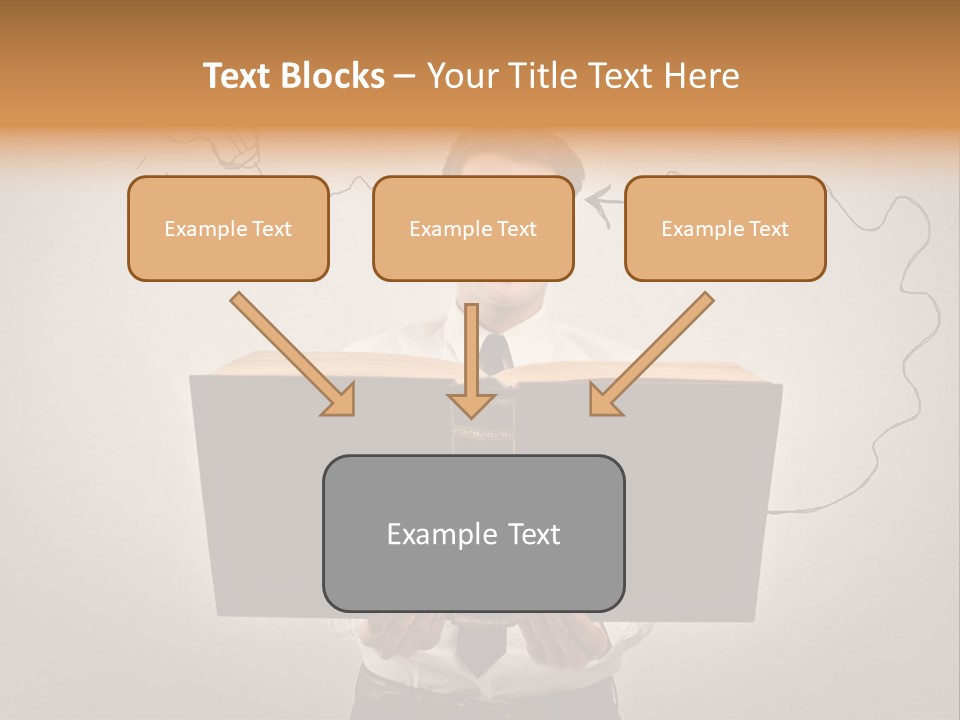 Text Blocks – Your Title Text Here

Example Text

Example Text

Example Text

Example Text